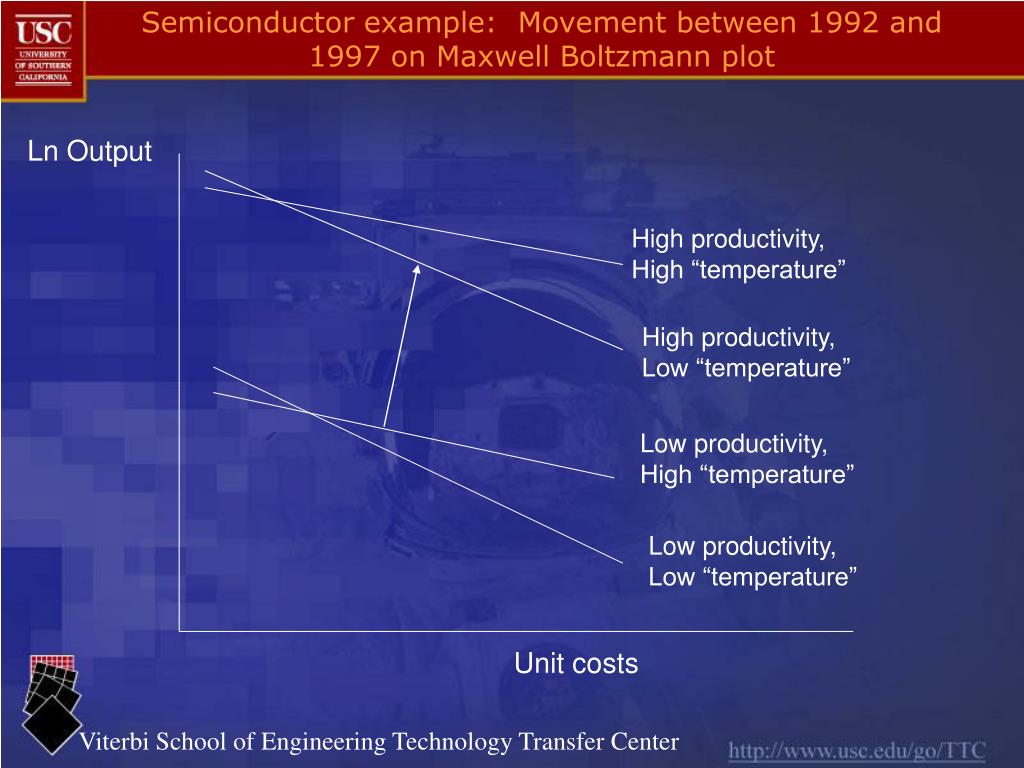 USC
UNIVERSITY OF SOUTHERN CALIFORNIA

Semiconductor example: Movement between 1992 and 1997 on Maxwell Boltzmann plot

Ln Output

High productivity,
High “temperature”

High productivity,
Low “temperature”

Low productivity,
High “temperature”

Low productivity,
Low “temperature”

Unit costs

Viterbi School of Engineering Technology Transfer Center

http://www.usc.edu/go/TTC